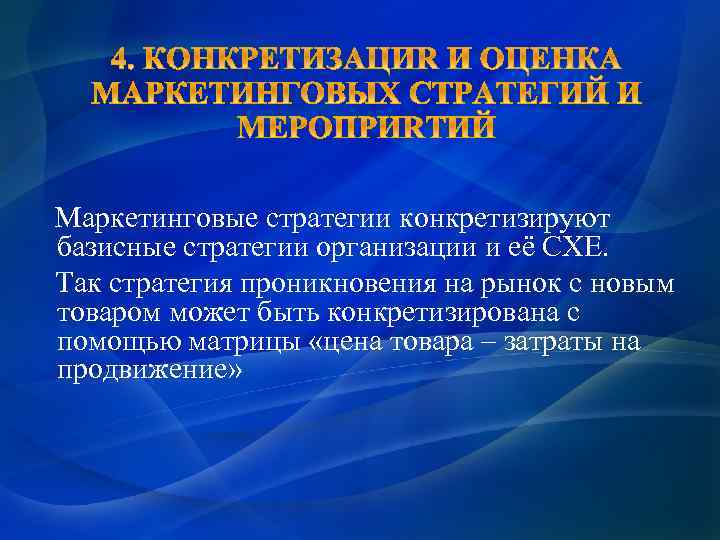 4. КОНКРЕТИЗАЦИR И ОЦЕНКА МАРКЕТИНГОВЫХ СТРАТЕГИЙ И МЕРОПРИRТИЙ

Маркетинговые стратегии конкретизируют базисные стратегии организации и её СХЕ.

Так стратегия проникновения на рынок с новым товаром может быть конкретизирована с помощью матрицы «цена товара – затраты на продвижение»